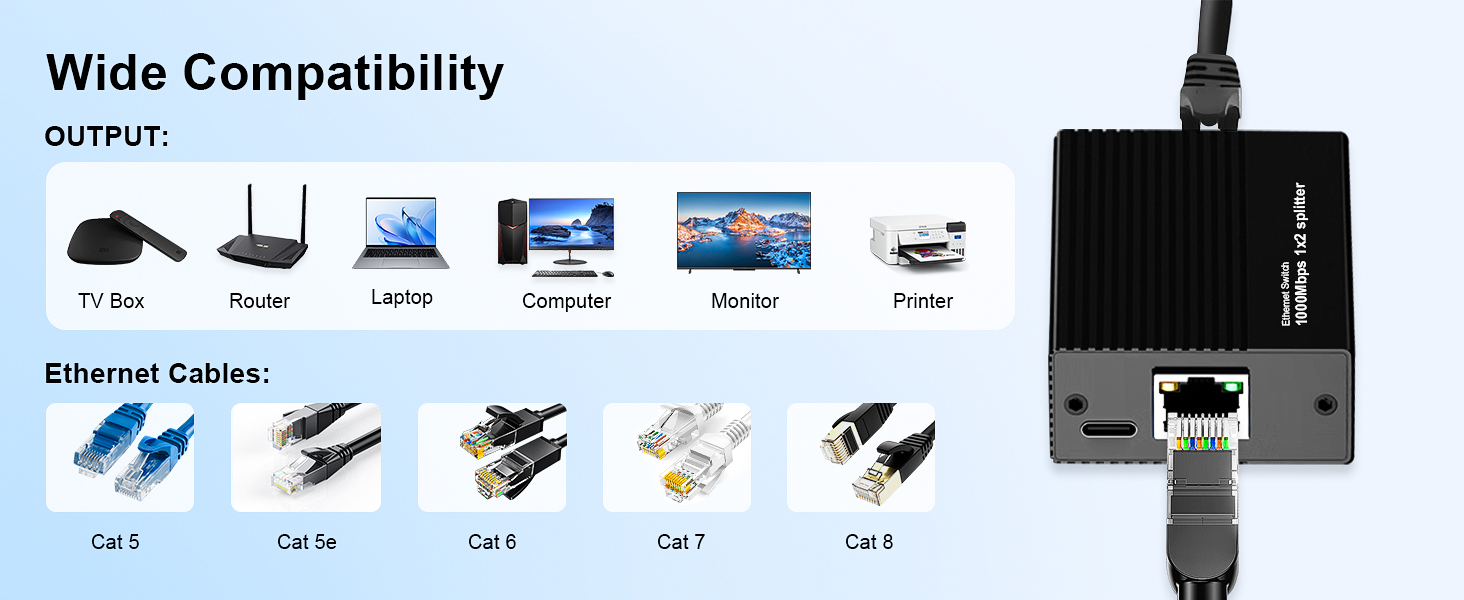 Wide Compatibility

OUTPUT:

TV Box
Router
Laptop
Computer
Monitor
Printer

Ethernet Cables:

Cat 5
Cat 5e
Cat 6
Cat 7
Cat 8

Ethernet Switch
1000Mbps 1x2 splitter